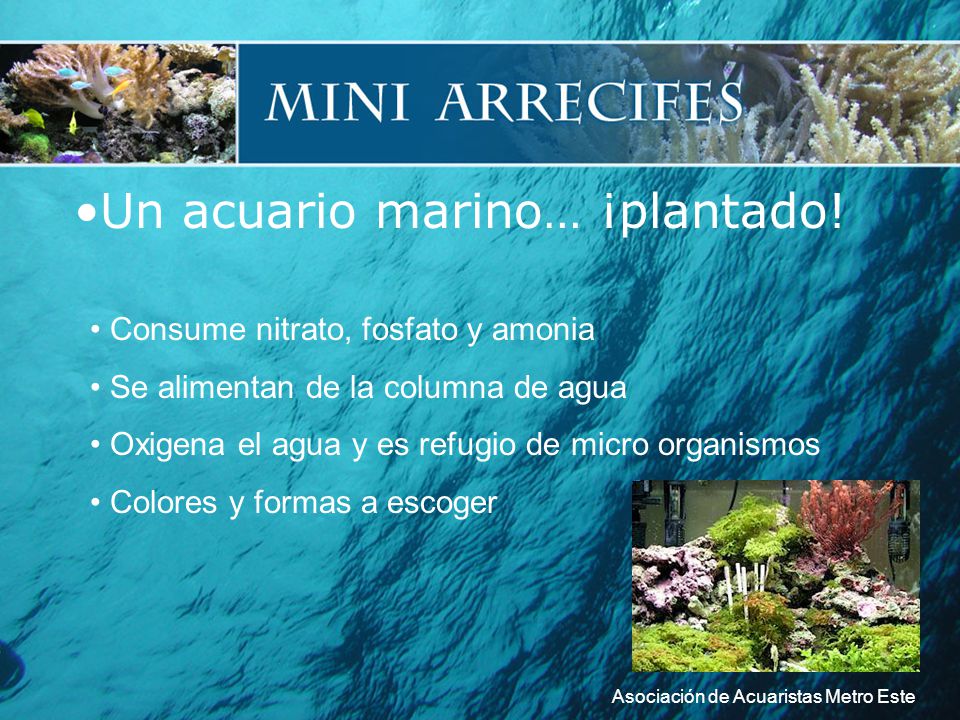 MINI ARRECIFES

•Un acuario marino… ¡plantado!

• Consume nitrato, fosfato y amonia
• Se alimentan de la columna de agua
• Oxigena el agua y es refugio de micro organismos
• Colores y formas a escoger

Asociación de Acuaristas Metro Este